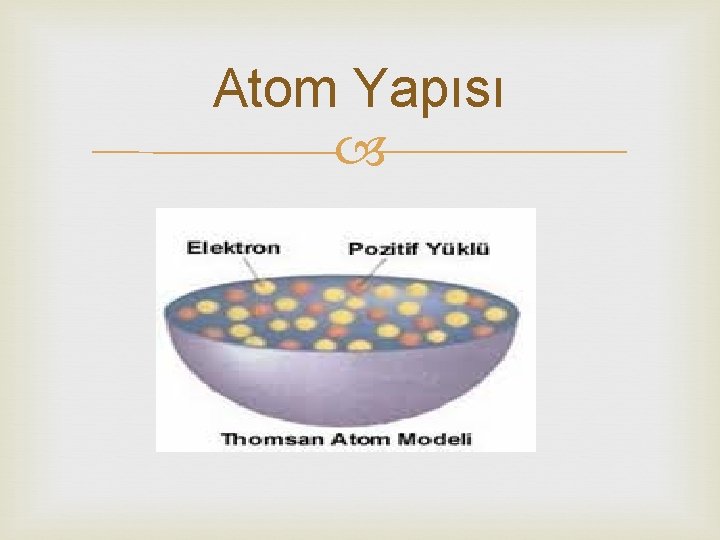 Atom Yapısı

Elektron

Pozitif Yüklü

Thomsan Atom Modeli